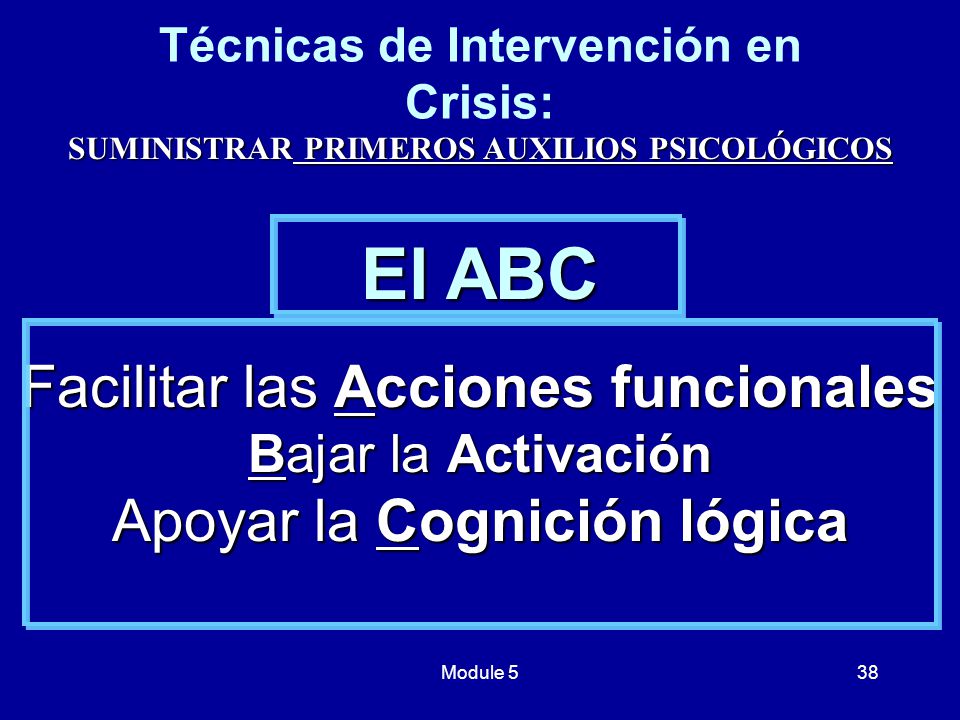 Técnicas de Intervención en Crisis:
SUMINISTRAR PRIMEROS AUXILIOS PSICOLÓGICOS

El ABC

Facilitar las Acciones funcionales
Bajar la Activación
Apoyar la Cognición lógica

Module 5

38